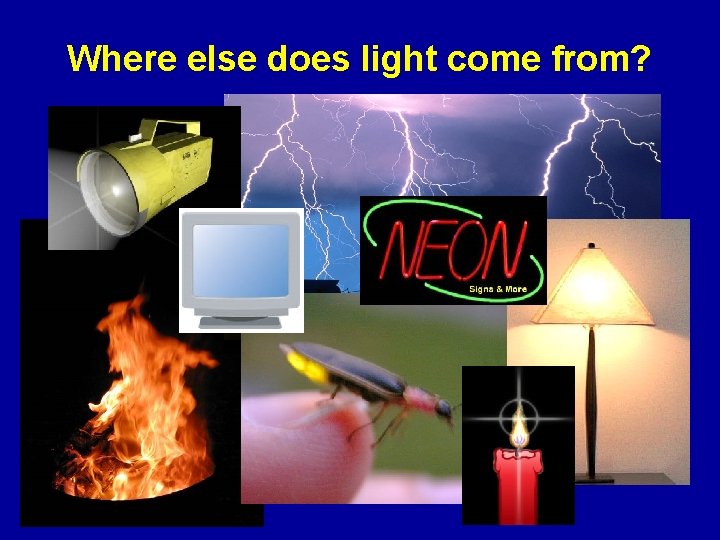 Where else does light come from?

NEON

Signs & More